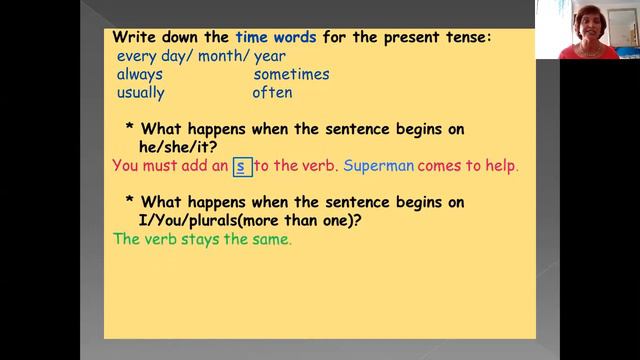 Write down the time words for the present tense:
every day/ month/ year
always sometimes
usually often

* What happens when the sentence begins on he/she/it?
You must add an s to the verb. Superman comes to help.

* What happens when the sentence begins on I/You/plurals(more than one)?
The verb stays the same.